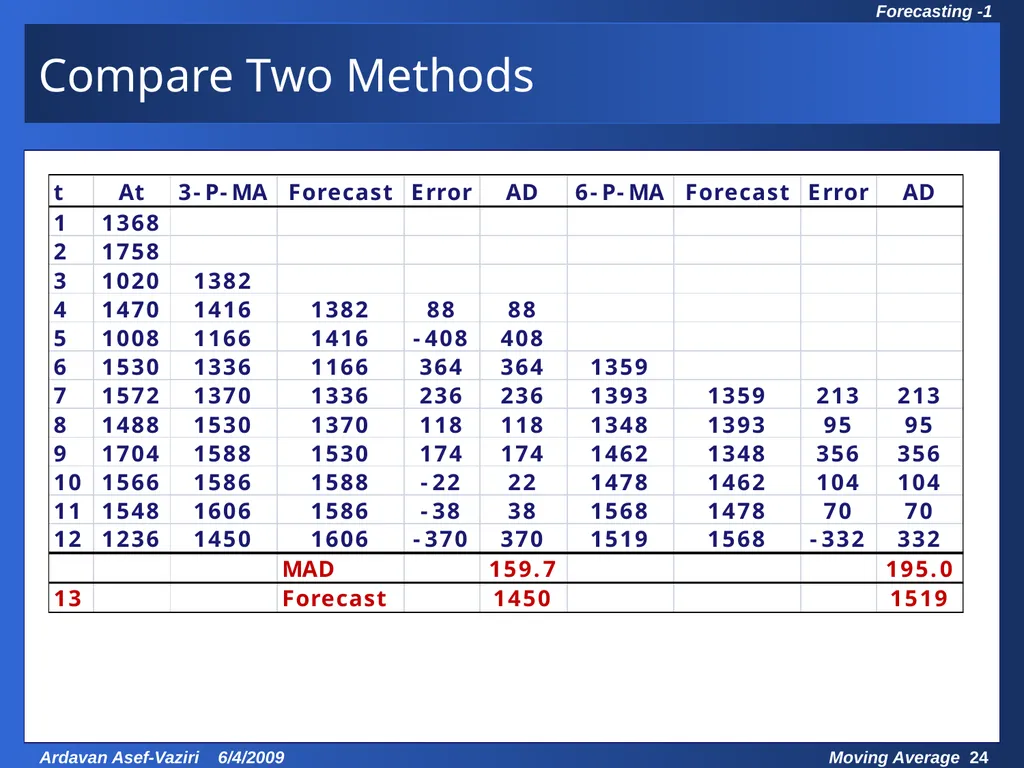 Forecasting -1

Compare Two Methods

| t | At | 3-P-MA | Forecast | Error | AD | 6-P-MA | Forecast | Error | AD |
|---|---|---|---|---|---|---|---|---|---|
| 1 | 1368 | | | | | | | | |
| 2 | 1758 | | | | | | | | |
| 3 | 1020 | 1382 | | | | | | | |
| 4 | 1470 | 1416 | 1382 | 88 | 88 | | | | |
| 5 | 1008 | 1166 | 1416 | -408 | 408 | | | | |
| 6 | 1530 | 1336 | 1166 | 364 | 364 | 1359 | | | |
| 7 | 1572 | 1370 | 1336 | 236 | 236 | 1393 | 1359 | 213 | 213 |
| 8 | 1488 | 1530 | 1370 | 118 | 118 | 1348 | 1393 | 95 | 95 |
| 9 | 1704 | 1588 | 1530 | 174 | 174 | 1462 | 1348 | 356 | 356 |
| 10 | 1566 | 1586 | 1588 | -22 | 22 | 1478 | 1462 | 104 | 104 |
| 11 | 1548 | 1606 | 1586 | -38 | 38 | 1568 | 1478 | 70 | 70 |
| 12 | 1236 | 1450 | 1606 | -370 | 370 | 1519 | 1568 | -332 | 332 |
| | | | MAD | | 159.7 | | | | 195.0 |
| 13 | | | Forecast | | 1450 | | | | 1519 |

Ardavan Asef-Vaziri 6/4/2009

Moving Average 24